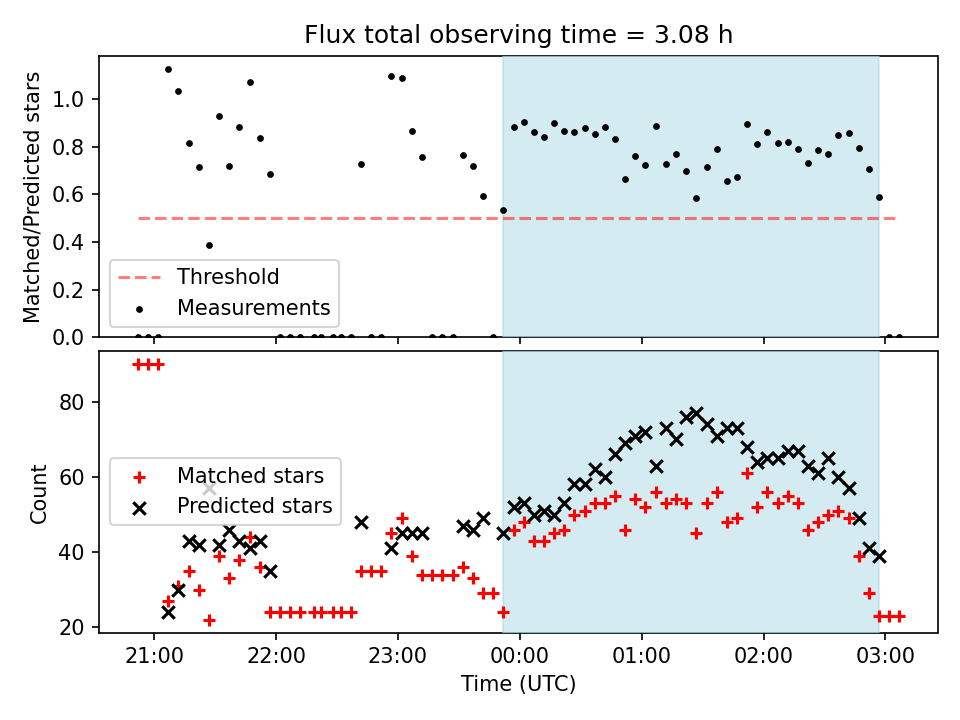 Flux total observing time = 3.08 h

Matched/Predicted stars

1.0
0.8
0.6
0.4
0.2
0.0

Threshold
Measurements

Count

80
60
40
20

Matched stars
Predicted stars

21:00
22:00
23:00
00:00
01:00
02:00
03:00

Time (UTC)